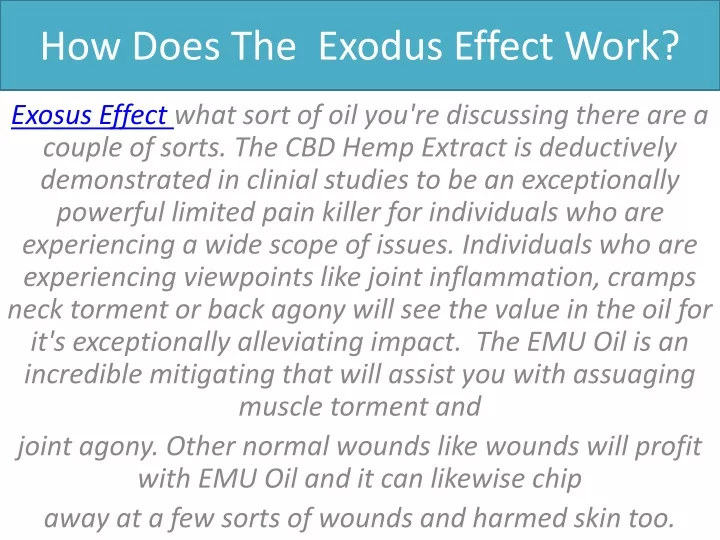 How Does The  Exodus Effect Work?

Exosus Effect what sort of oil you're discussing there are a couple of sorts. The CBD Hemp Extract is deductively demonstrated in clinial studies to be an exceptionally powerful limited pain killer for individuals who are experiencing a wide scope of issues. Individuals who are experiencing viewpoints like joint inflammation, cramps neck torment or back agony will see the value in the oil for it's exceptionally alleviating impact.  The EMU Oil is an incredible mitigating that will assist you with assuaging muscle torment and

joint agony. Other normal wounds like wounds will profit with EMU Oil and it can likewise chip

away at a few sorts of wounds and harmed skin too.